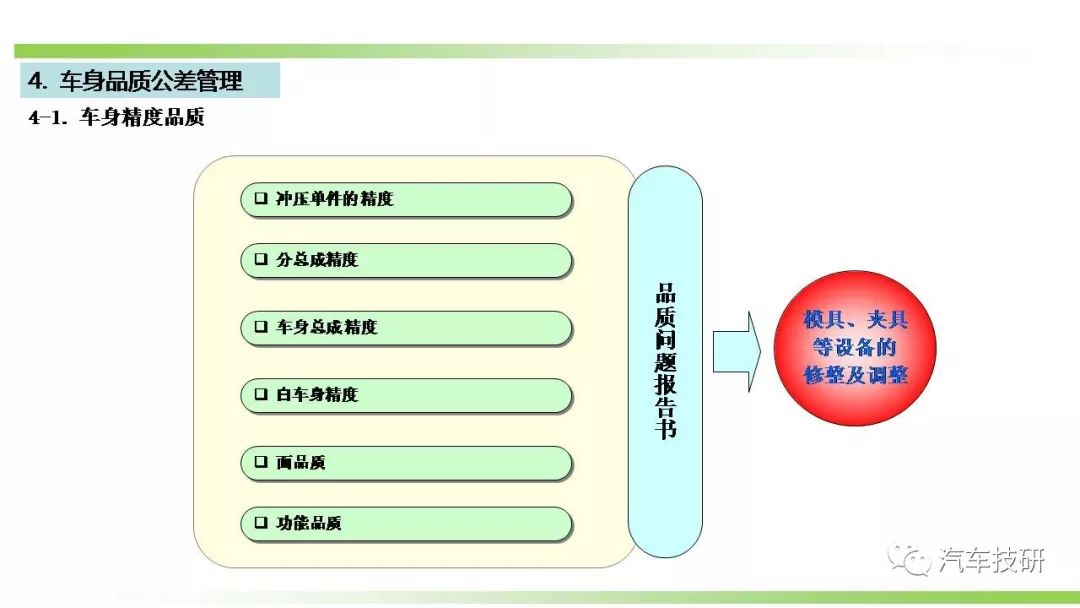 4. 车身品质公差管理

4-1. 车身精度品质

❑ 冲压单件的精度

❑ 分总成精度

❑ 车身总成精度

❑ 白车身精度

❑ 面品质

❑ 功能品质

品质问题报告书

模具、夹具等设备的修整及调整

汽车技研